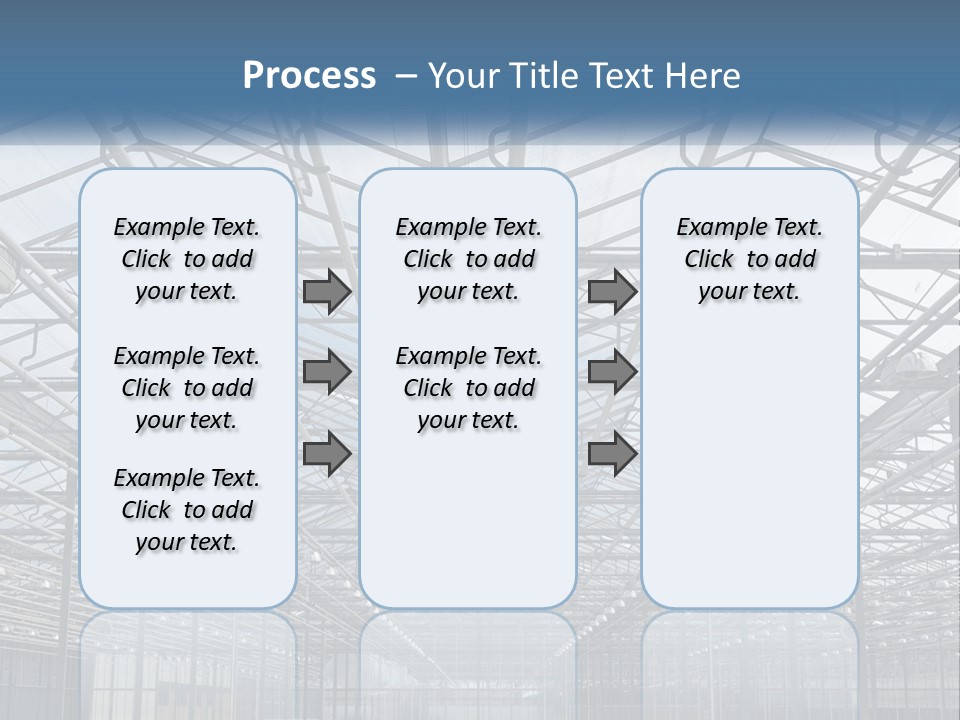 Process – Your Title Text Here

Example Text. Click to add your text.

Example Text. Click to add your text.

Example Text. Click to add your text.

Example Text. Click to add your text.

Example Text. Click to add your text.

Example Text. Click to add your text.